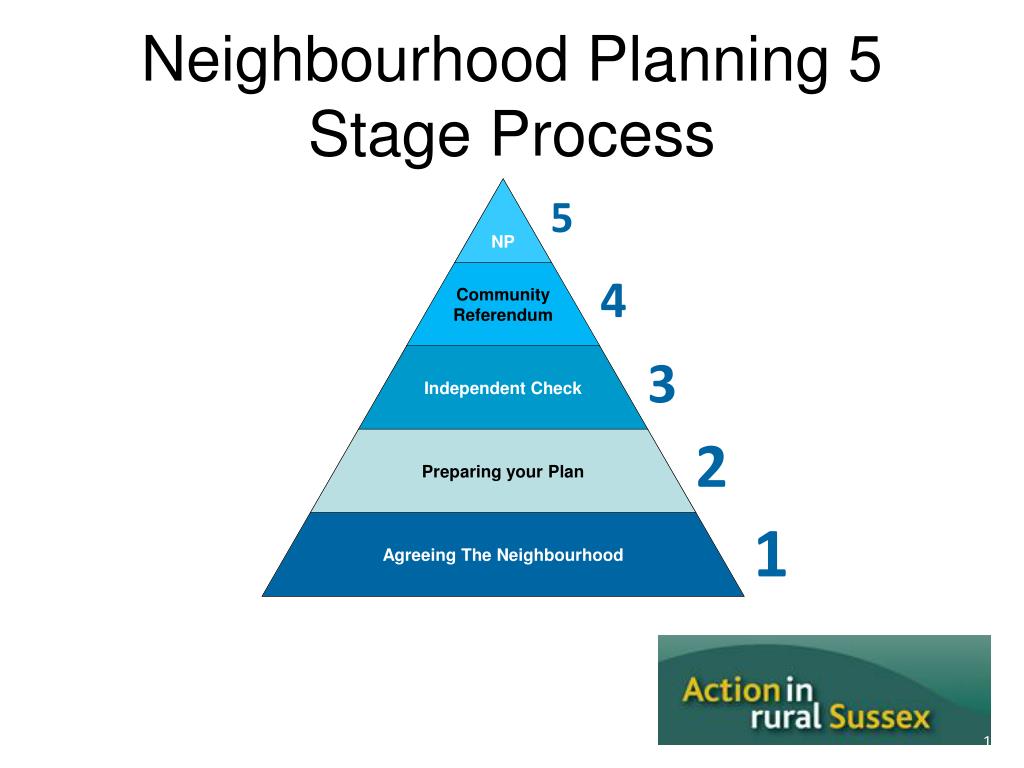 Neighbourhood Planning 5 Stage Process

NP
5

Community Referendum
4

Independent Check
3

Preparing your Plan
2

Agreeing The Neighbourhood
1

Action in rural Sussex

1